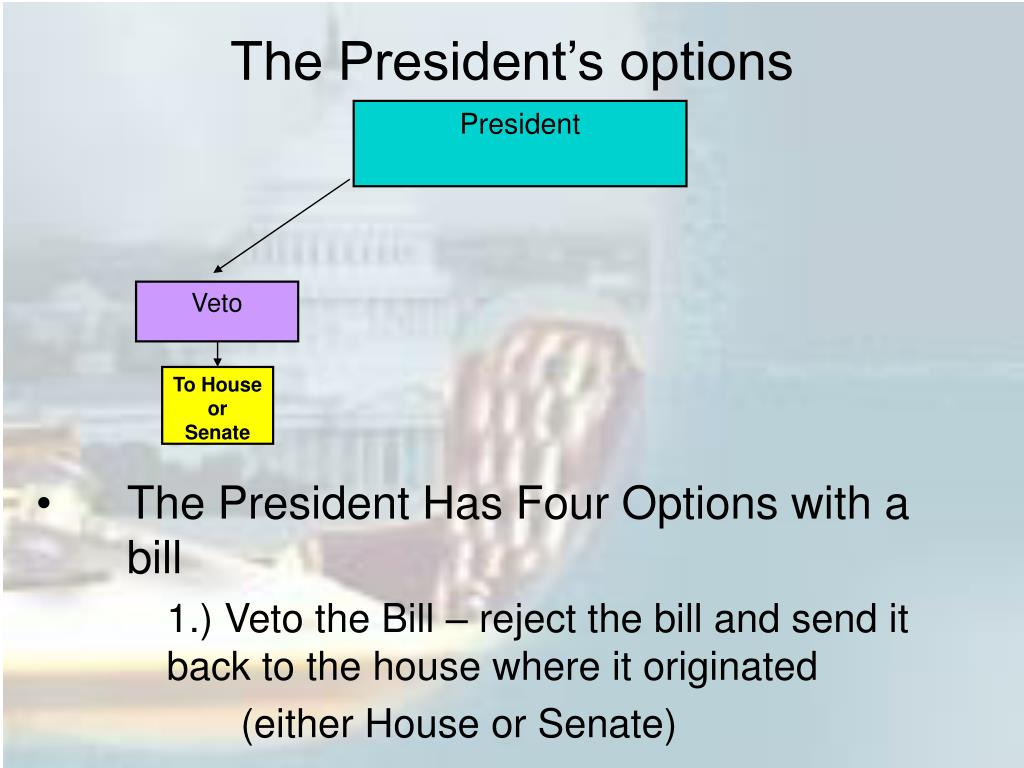 The President’s options

President

Veto

To House or Senate

• The President Has Four Options with a bill

1.) Veto the Bill – reject the bill and send it back to the house where it originated

(either House or Senate)